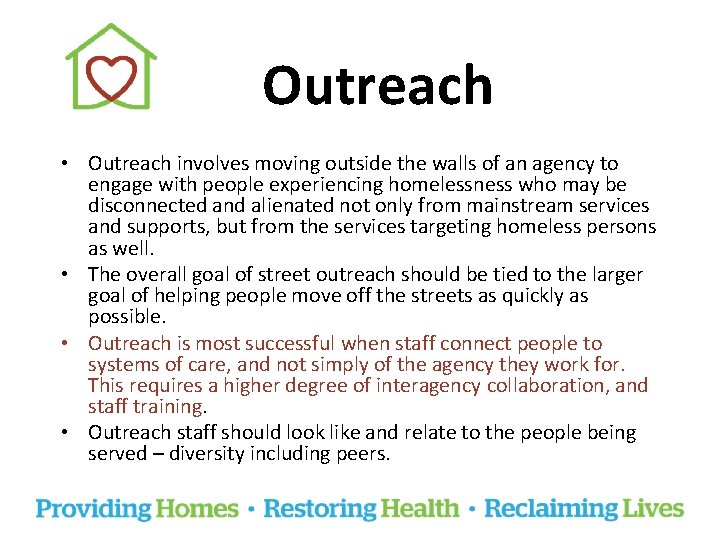 Outreach

• Outreach involves moving outside the walls of an agency to engage with people experiencing homelessness who may be disconnected and alienated not only from mainstream services and supports, but from the services targeting homeless persons as well.
• The overall goal of street outreach should be tied to the larger goal of helping people move off the streets as quickly as possible.
• Outreach is most successful when staff connect people to systems of care, and not simply of the agency they work for. This requires a higher degree of interagency collaboration, and staff training.
• Outreach staff should look like and relate to the people being served – diversity including peers.

Providing Homes • Restoring Health • Reclaiming Lives